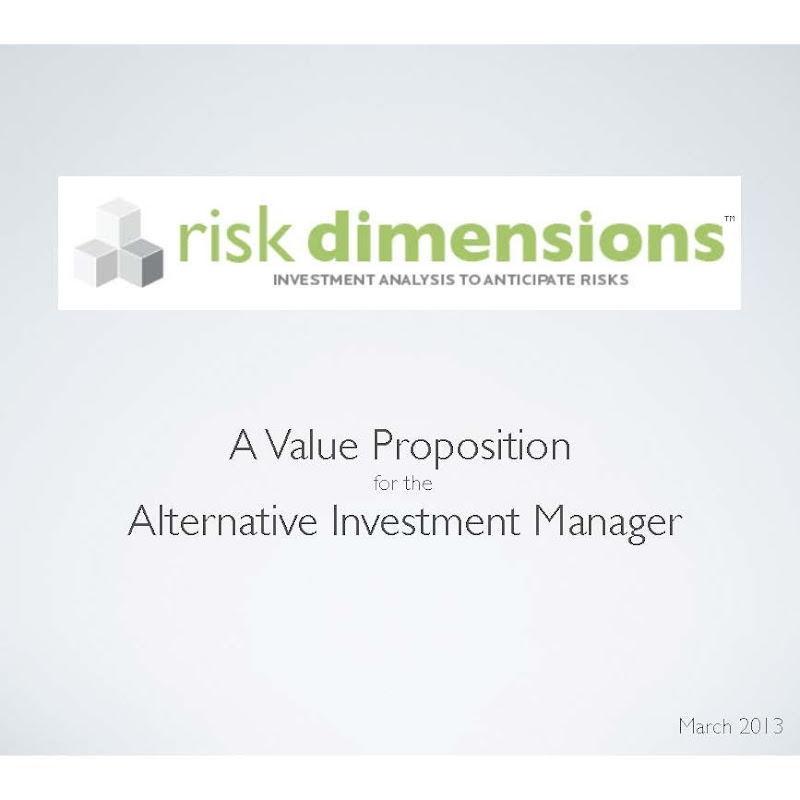 risk dimensions™
INVESTMENT ANALYSIS TO ANTICIPATE RISKS

A Value Proposition
for the
Alternative Investment Manager

March 2013